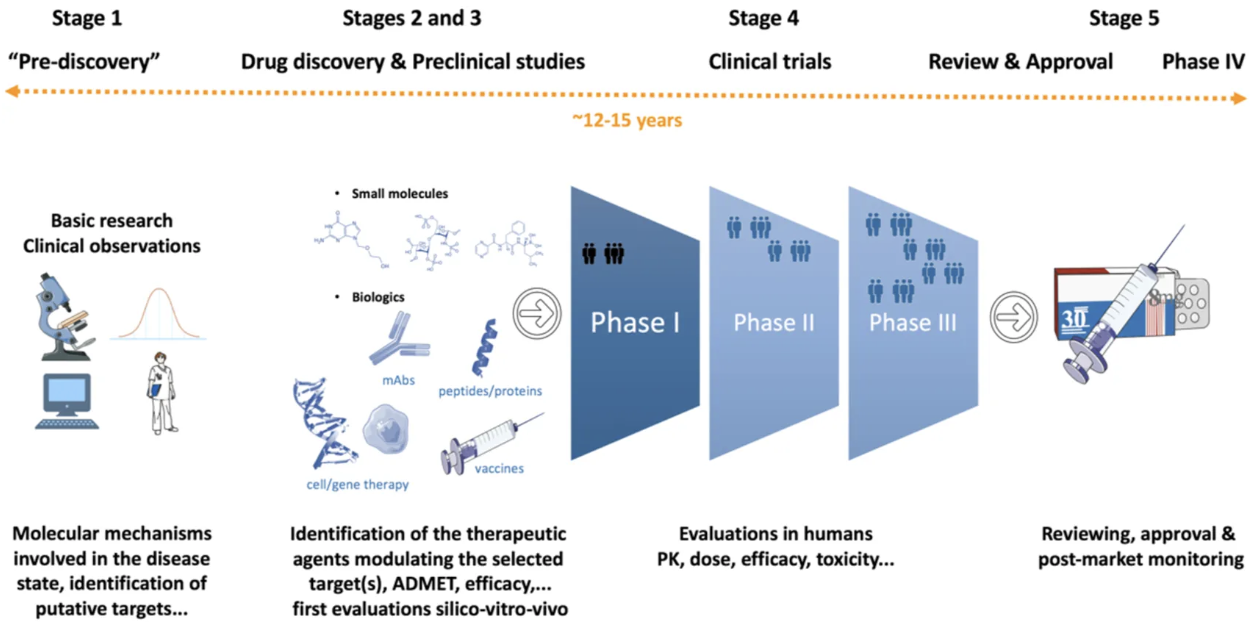 Stage 1

"Pre-discovery"

Stages 2 and 3

Drug discovery & Preclinical studies

Stage 4

Clinical trials

Stage 5

Review & Approval

Phase IV

~12-15 years

Basic research
Clinical observations

• Small molecules

• Biologics

mAbs

peptides/proteins

cell/gene therapy

vaccines

Phase I

Phase II

Phase III

30

8mg

Molecular mechanisms involved in the disease state, identification of putative targets...

Identification of the therapeutic agents modulating the selected target(s), ADMET, efficacy,... first evaluations silico-vitro-vivo

Evaluations in humans
PK, dose, efficacy, toxicity...

Reviewing, approval & post-market monitoring